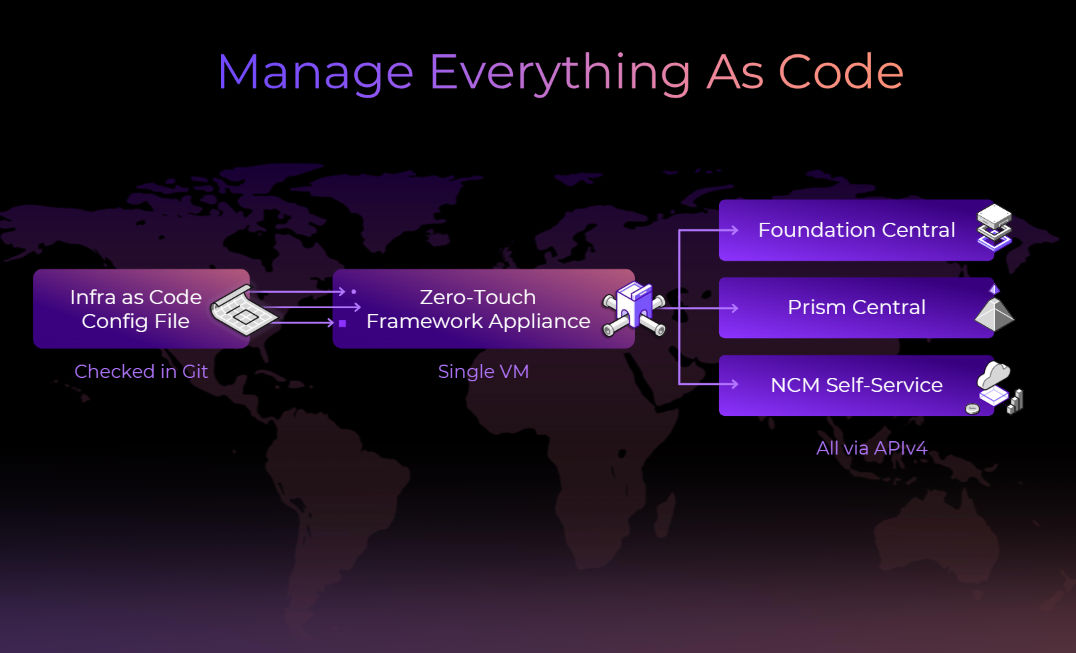 Manage Everything As Code

Infra as Code Config File

Checked in Git

Zero-Touch Framework Appliance

Single VM

Foundation Central

Prism Central

NCM Self-Service

All via APIv4